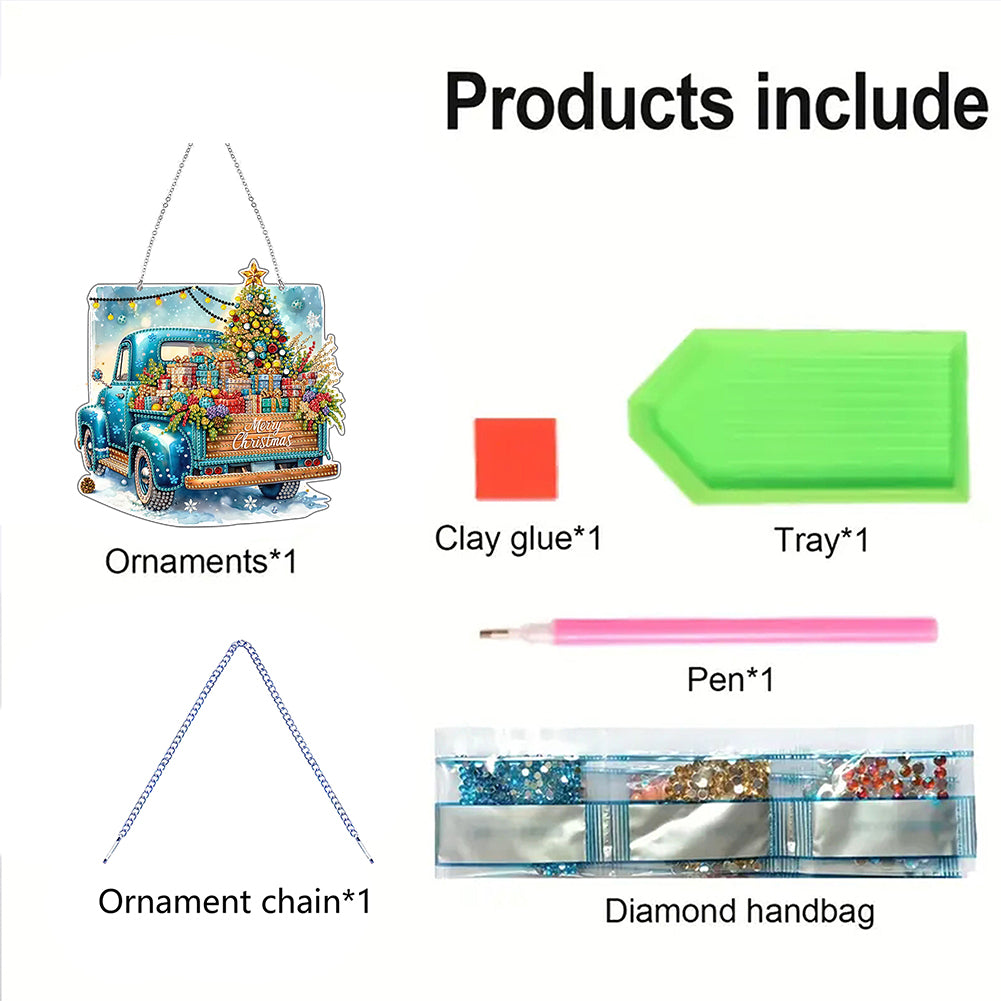 Products include

Merry Christmas

Ornaments*1

Clay glue*1

Tray*1

Pen*1

Ornament chain*1

Diamond handbag